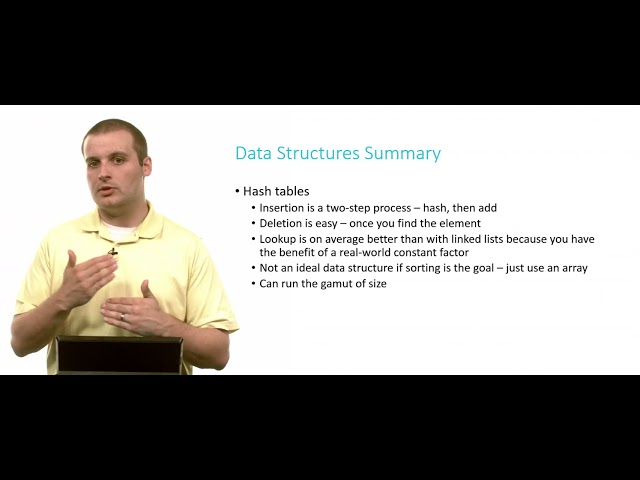 Data Structures Summary

• Hash tables
  • Insertion is a two-step process – hash, then add
  • Deletion is easy – once you find the element
  • Lookup is on average better than with linked lists because you have the benefit of a real-world constant factor
  • Not an ideal data structure if sorting is the goal – just use an array
  • Can run the gamut of size